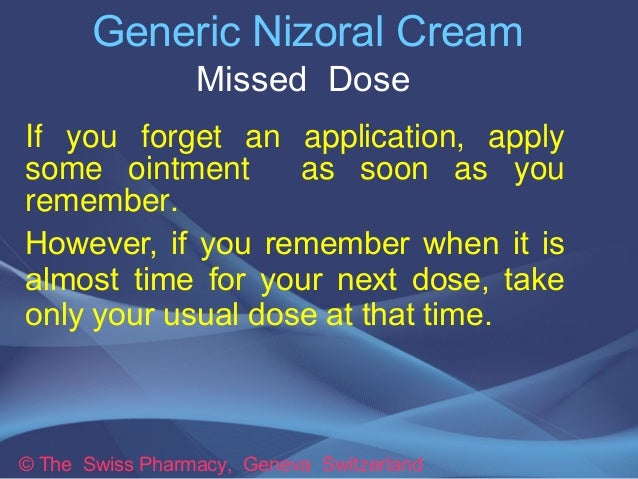 Generic Nizoral Cream
Missed Dose

If you forget an application, apply some ointment as soon as you remember.

However, if you remember when it is almost time for your next dose, take only your usual dose at that time.

© The Swiss Pharmacy, Geneva Switzerland